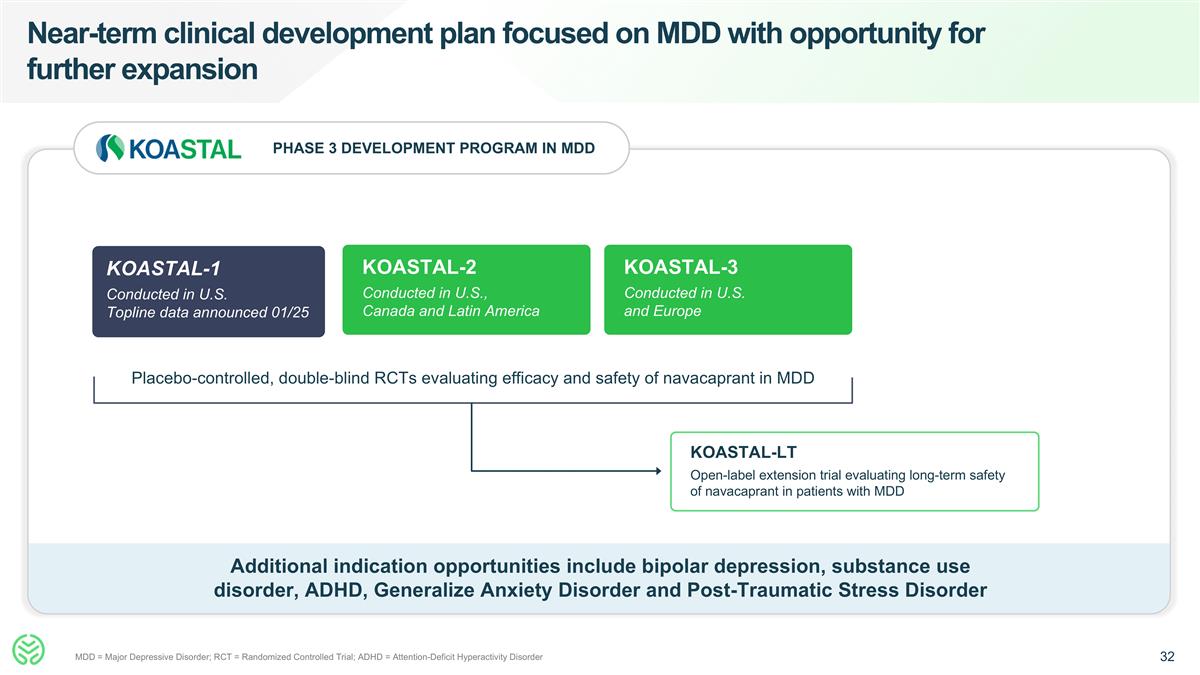 Near-term clinical development plan focused on MDD with opportunity for further expansion

KOASTAL

PHASE 3 DEVELOPMENT PROGRAM IN MDD

KOASTAL-1
Conducted in U.S.
Topline data announced 01/25

KOASTAL-2
Conducted in U.S., Canada and Latin America

KOASTAL-3
Conducted in U.S. and Europe

Placebo-controlled, double-blind RCTs evaluating efficacy and safety of navacaprant in MDD

KOASTAL-LT
Open-label extension trial evaluating long-term safety of navacaprant in patients with MDD

Additional indication opportunities include bipolar depression, substance use disorder, ADHD, Generalize Anxiety Disorder and Post-Traumatic Stress Disorder

MDD = Major Depressive Disorder; RCT = Randomized Controlled Trial; ADHD = Attention-Deficit Hyperactivity Disorder

32